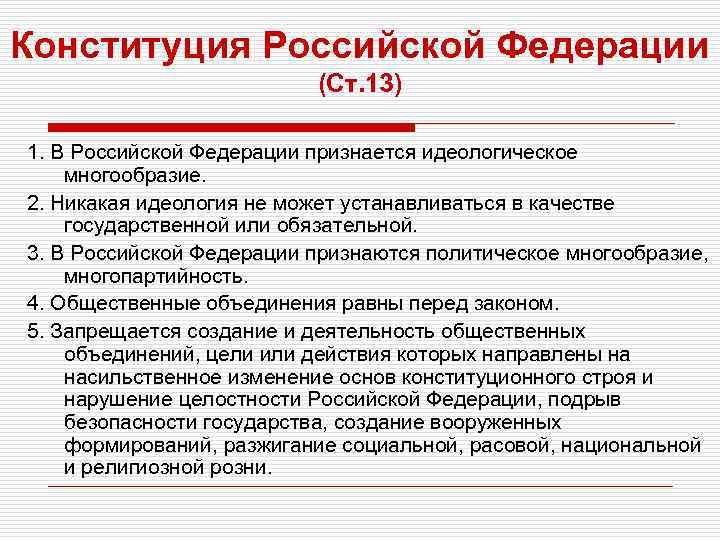 Конституция Российской Федерации
(Ст.13)

1. В Российской Федерации признается идеологическое многообразие.

2. Никакая идеология не может устанавливаться в качестве государственной или обязательной.

3. В Российской Федерации признаются политическое многообразие, многопартийность.

4. Общественные объединения равны перед законом.

5. Запрещается создание и деятельность общественных объединений, цели или действия которых направлены на насильственное изменение основ конституционного строя и нарушение целостности Российской Федерации, подрыв безопасности государства, создание вооруженных формирований, разжигание социальной, расовой, национальной и религиозной розни.